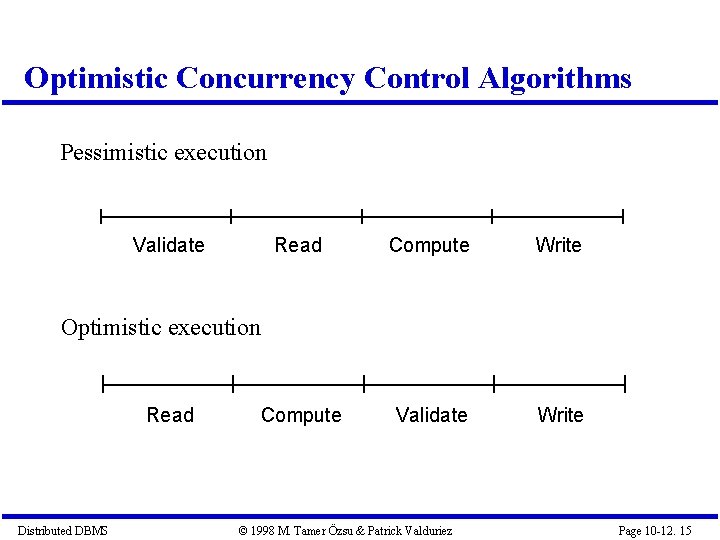 Optimistic Concurrency Control Algorithms

Pessimistic execution

Validate Read Compute Write

Optimistic execution

Read Compute Validate Write

Distributed DBMS © 1998 M. Tamer Özsu & Patrick Valduriez Page 10-12. 15